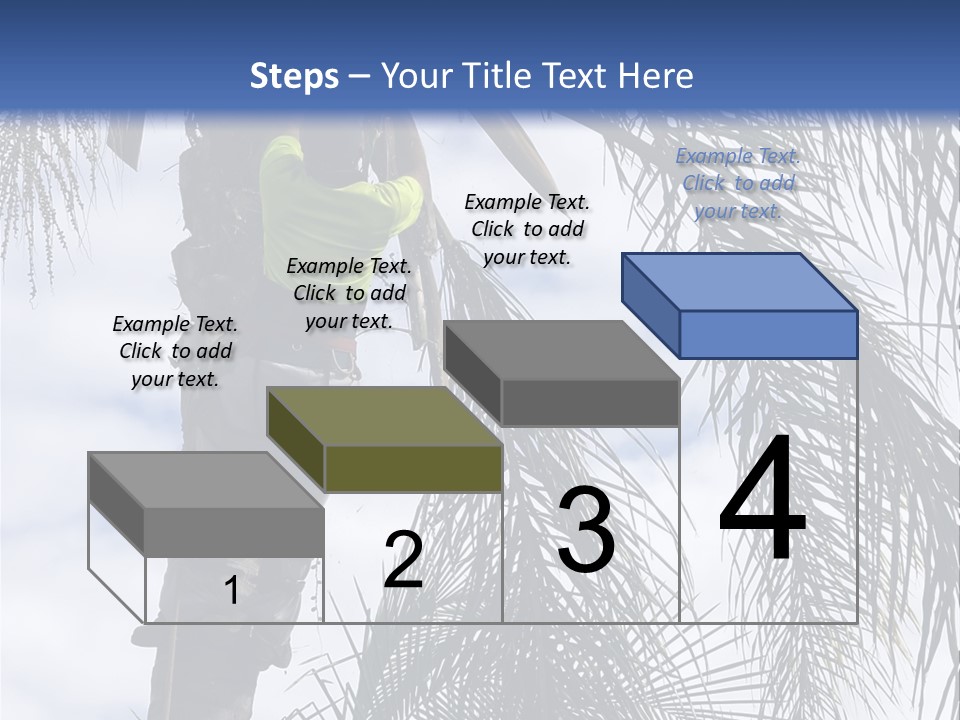 Steps – Your Title Text Here

Example Text. Click to add your text.

Example Text. Click to add your text.

Example Text. Click to add your text.

Example Text. Click to add your text.

1

2

3

4